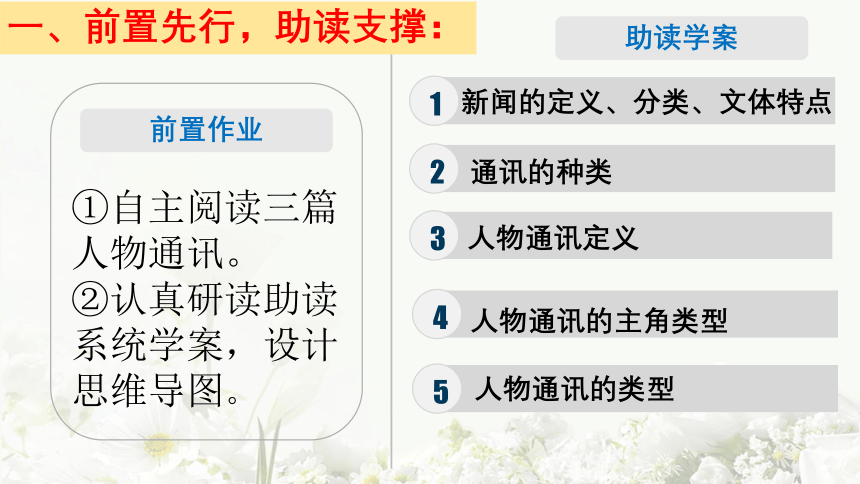 一、前置先行，助读支撑：

前置作业

①自主阅读三篇人物通讯。
②认真研读助读系统学案，设计思维导图。

助读学案

1 新闻的定义、分类、文体特点

2 通讯的种类

3 人物通讯定义

4 人物通讯的主角类型

5 人物通讯的类型